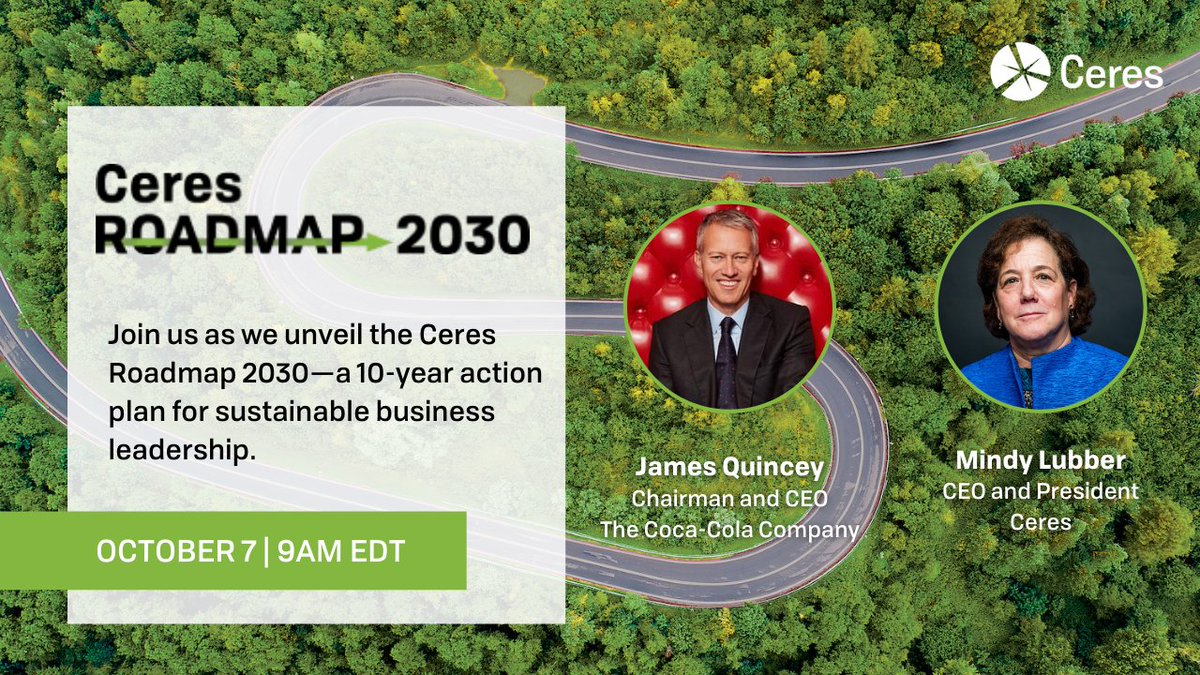 Ceres

Ceres
ROADMAP 2030

Join us as we unveil the Ceres Roadmap 2030—a 10-year action plan for sustainable business leadership.

OCTOBER 7 | 9AM EDT

James Quincey
Chairman and CEO
The Coca-Cola Company

Mindy Lubber
CEO and President
Ceres